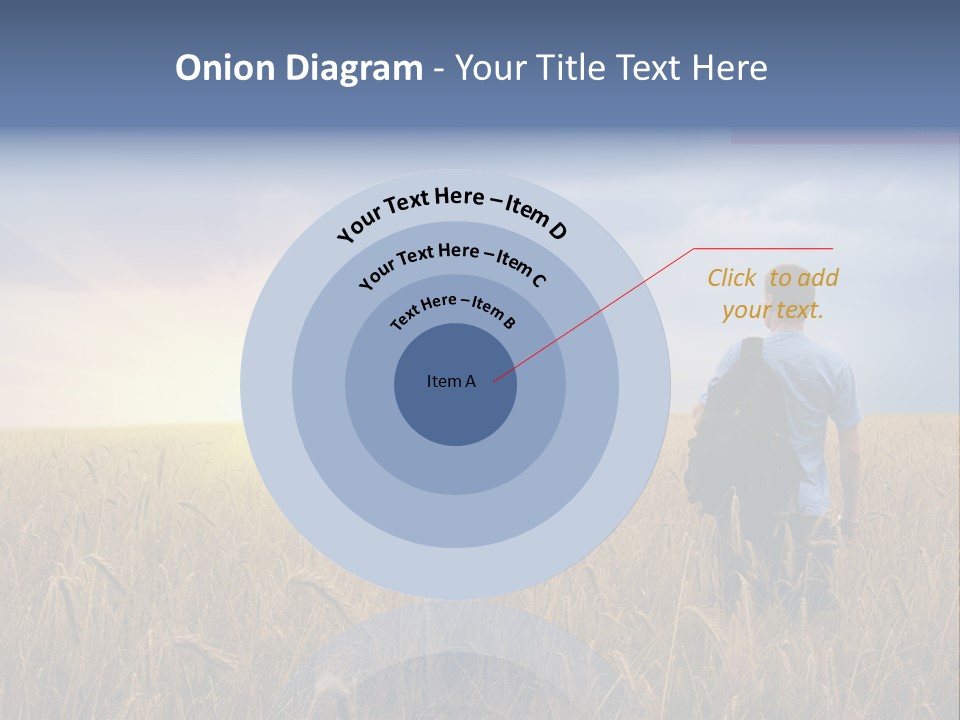 Onion Diagram - Your Title Text Here

Your Text Here – Item D

Your Text Here – Item C

Text Here – Item B

Item A

Click to add your text.